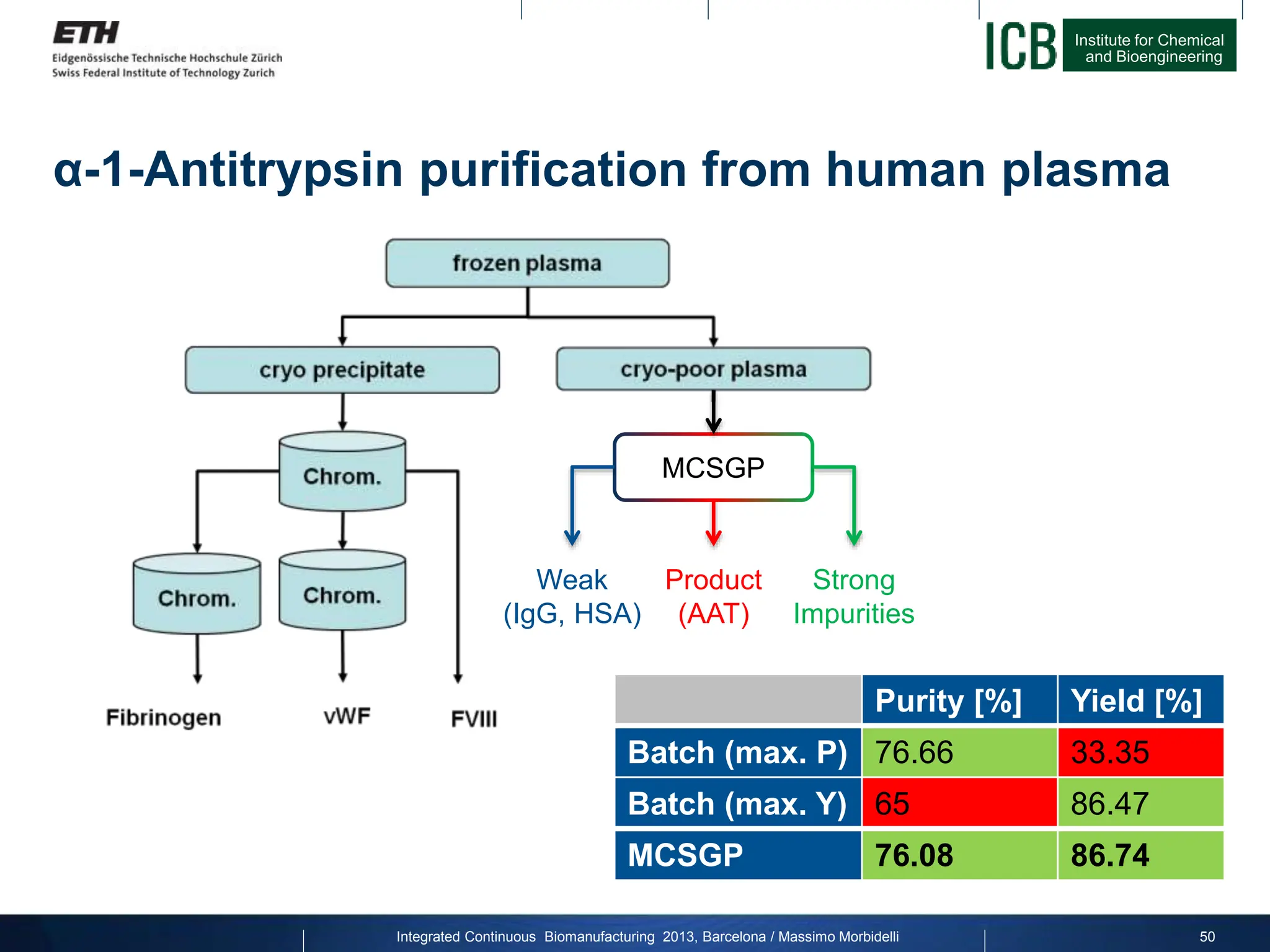 ETH
Eidgenössische Technische Hochschule Zürich
Swiss Federal Institute of Technology Zurich

ICB Institute for Chemical and Bioengineering

α-1-Antitrypsin purification from human plasma

frozen plasma

cryo precipitate

cryo-poor plasma

Chrom.

Chrom.

Chrom.

Fibrinogen

vWF

FVIII

MCSGP

Weak (IgG, HSA)

Product (AAT)

Strong Impurities

| | Purity [%] | Yield [%] |
|---|---|---|
| Batch (max. P) | 76.66 | 33.35 |
| Batch (max. Y) | 65 | 86.47 |
| MCSGP | 76.08 | 86.74 |

Integrated Continuous Biomanufacturing 2013, Barcelona / Massimo Morbidelli

50